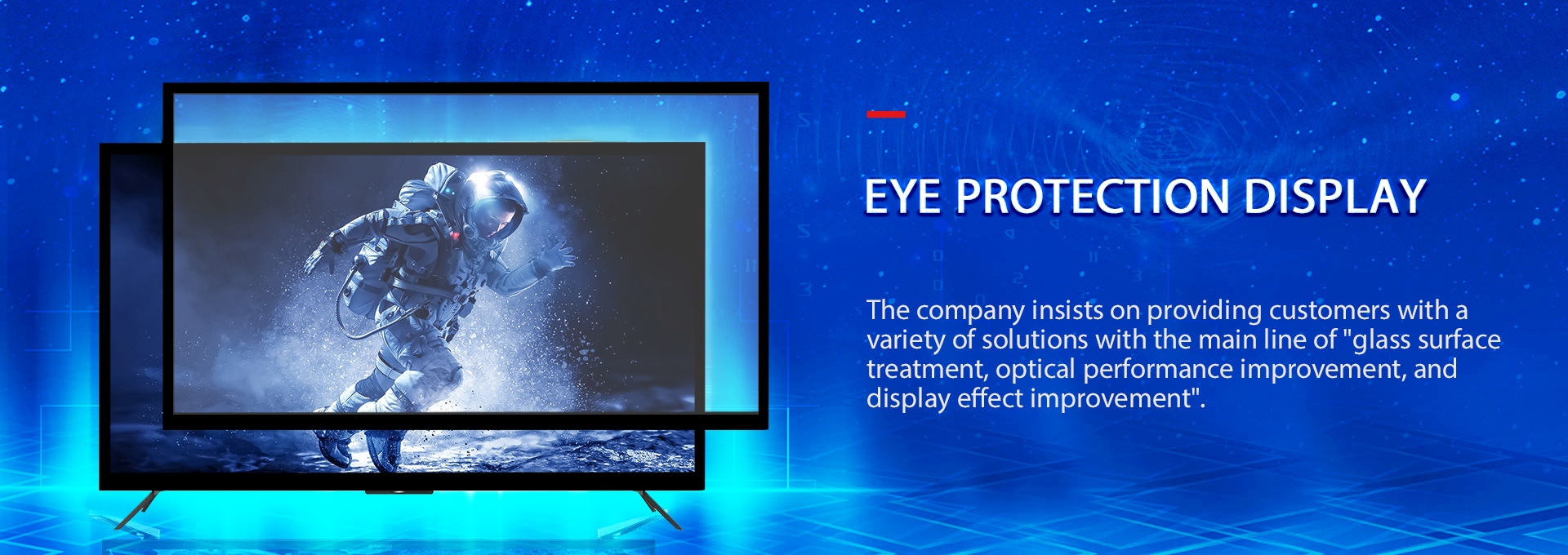 EYE PROTECTION DISPLAY

The company insists on providing customers with a variety of solutions with the main line of "glass surface treatment, optical performance improvement, and display effect improvement".